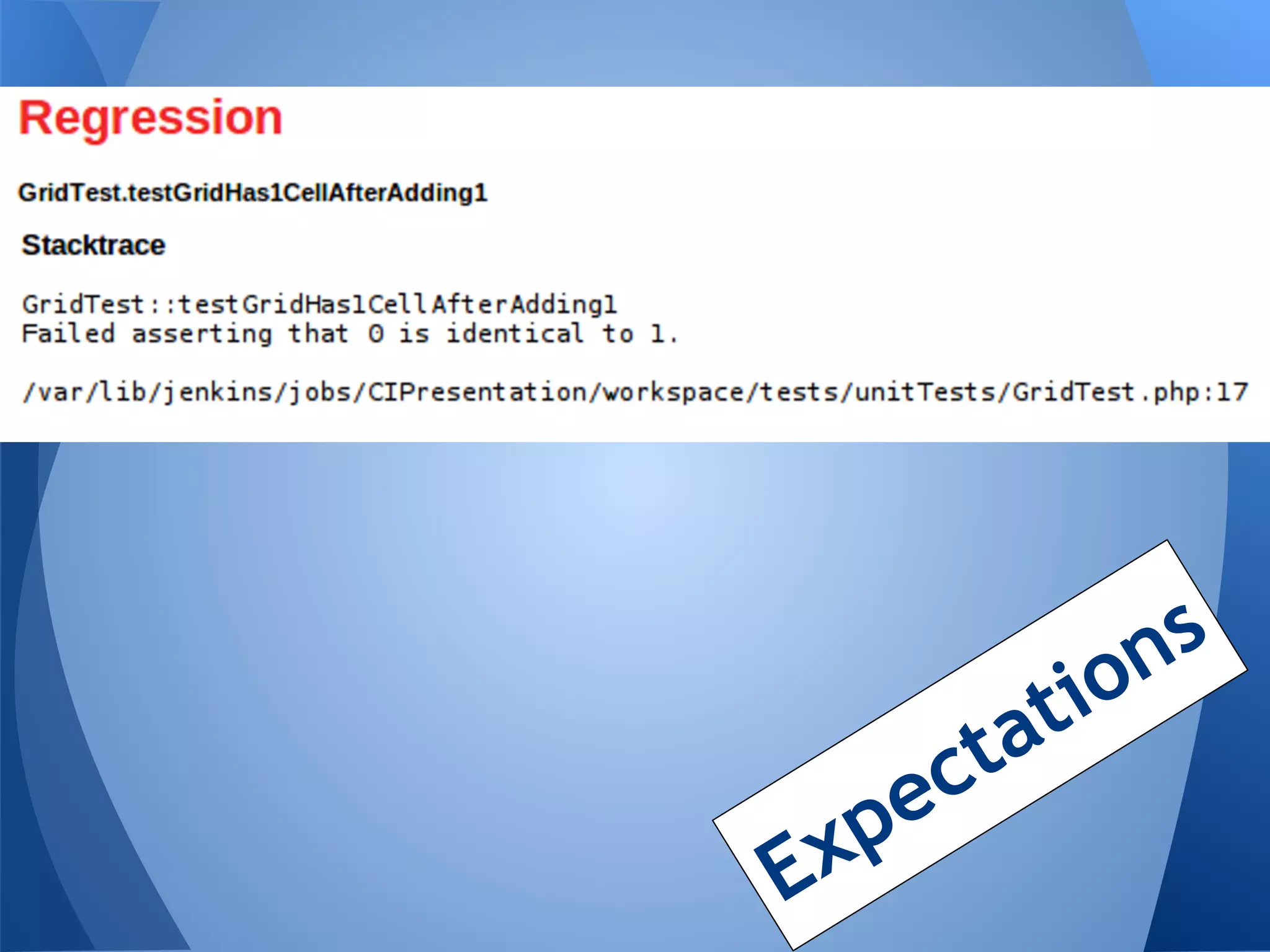 Regression

GridTest.testGridHas1CellAfterAdding1

Stacktrace

GridTest::testGridHas1CellAfterAdding1
Failed asserting that 0 is identical to 1.

/var/lib/jenkins/jobs/CIPresentation/workspace/tests/unitTests/GridTest.php:17

Expectations